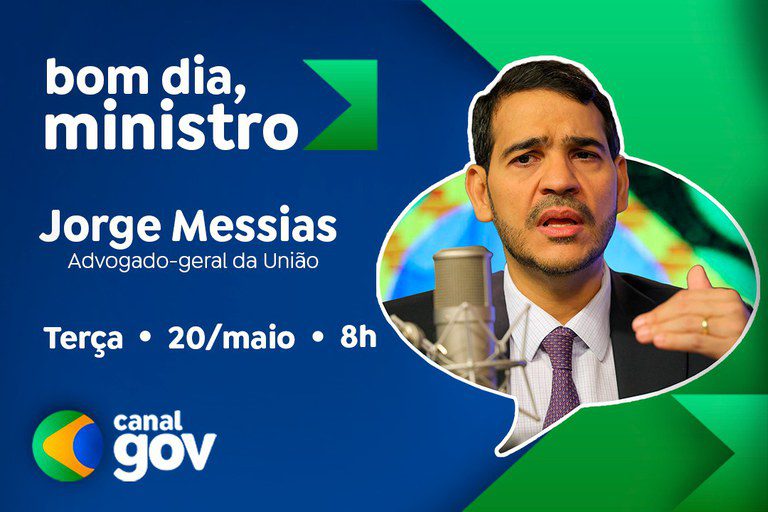 bom dia, ministro

Jorge Messias
Advogado-geral da União

Terça • 20/maio • 8h

canal gov